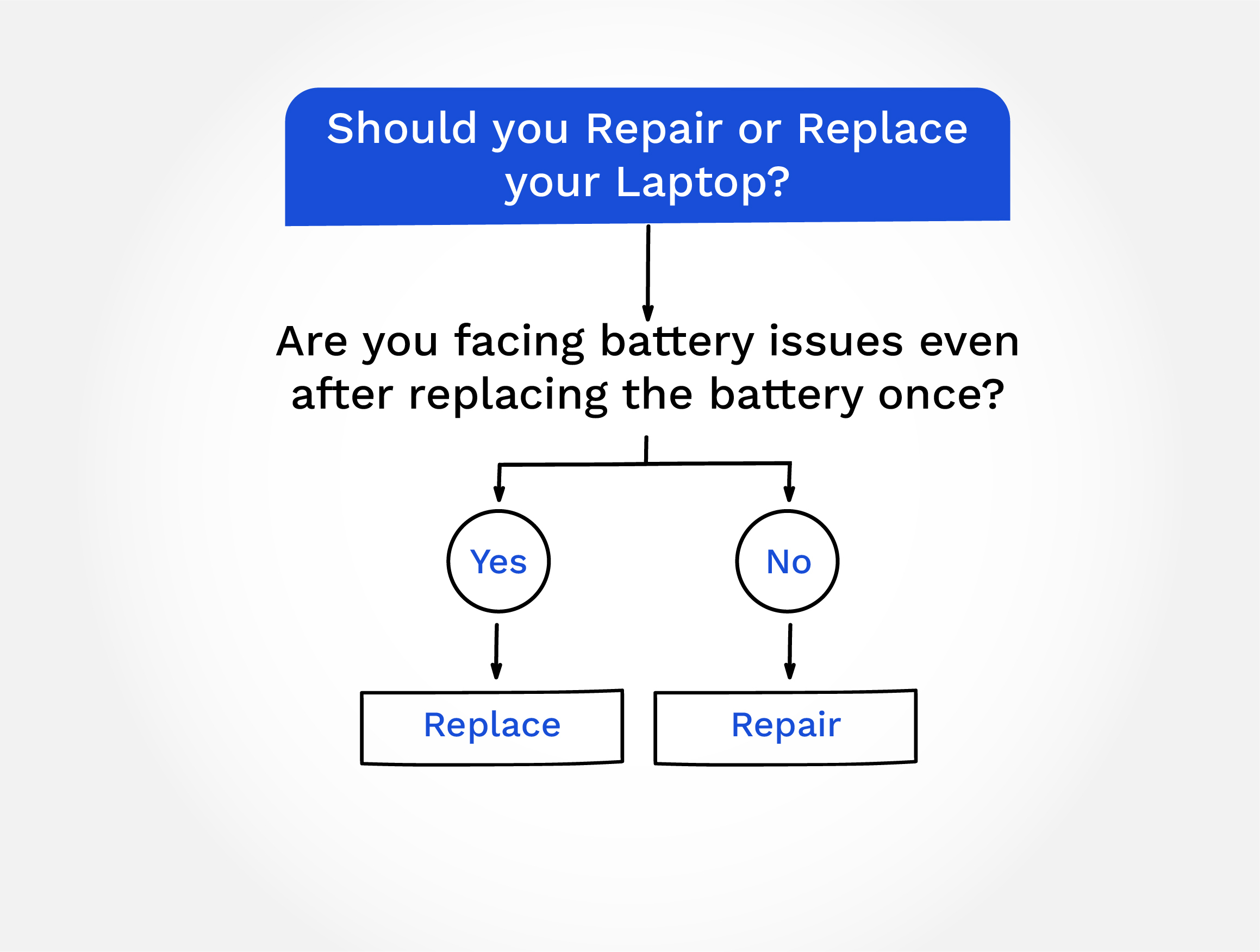 Should you Repair or Replace your Laptop?

Are you facing battery issues even after replacing the battery once?

Yes

No

Replace

Repair